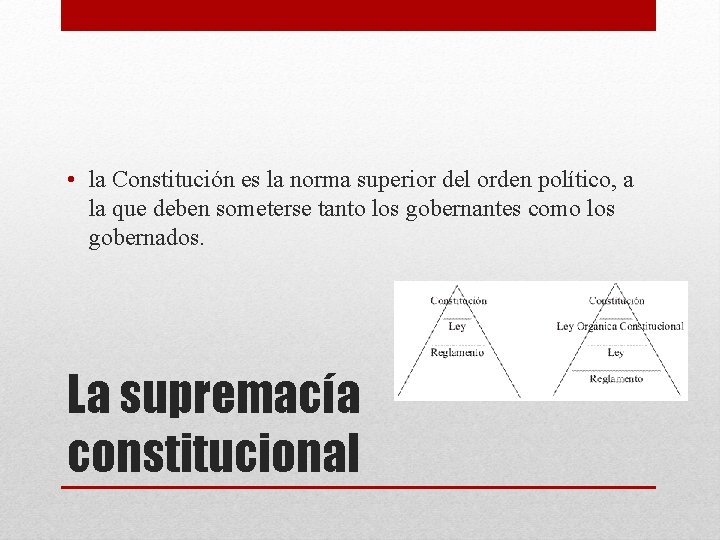 • la Constitución es la norma superior del orden político, a la que deben someterse tanto los gobernantes como los gobernados.

Constitución
Ley
Reglamento

Constitución
Ley Orgánica Constitucional
Ley
Reglamento

La supremacía constitucional